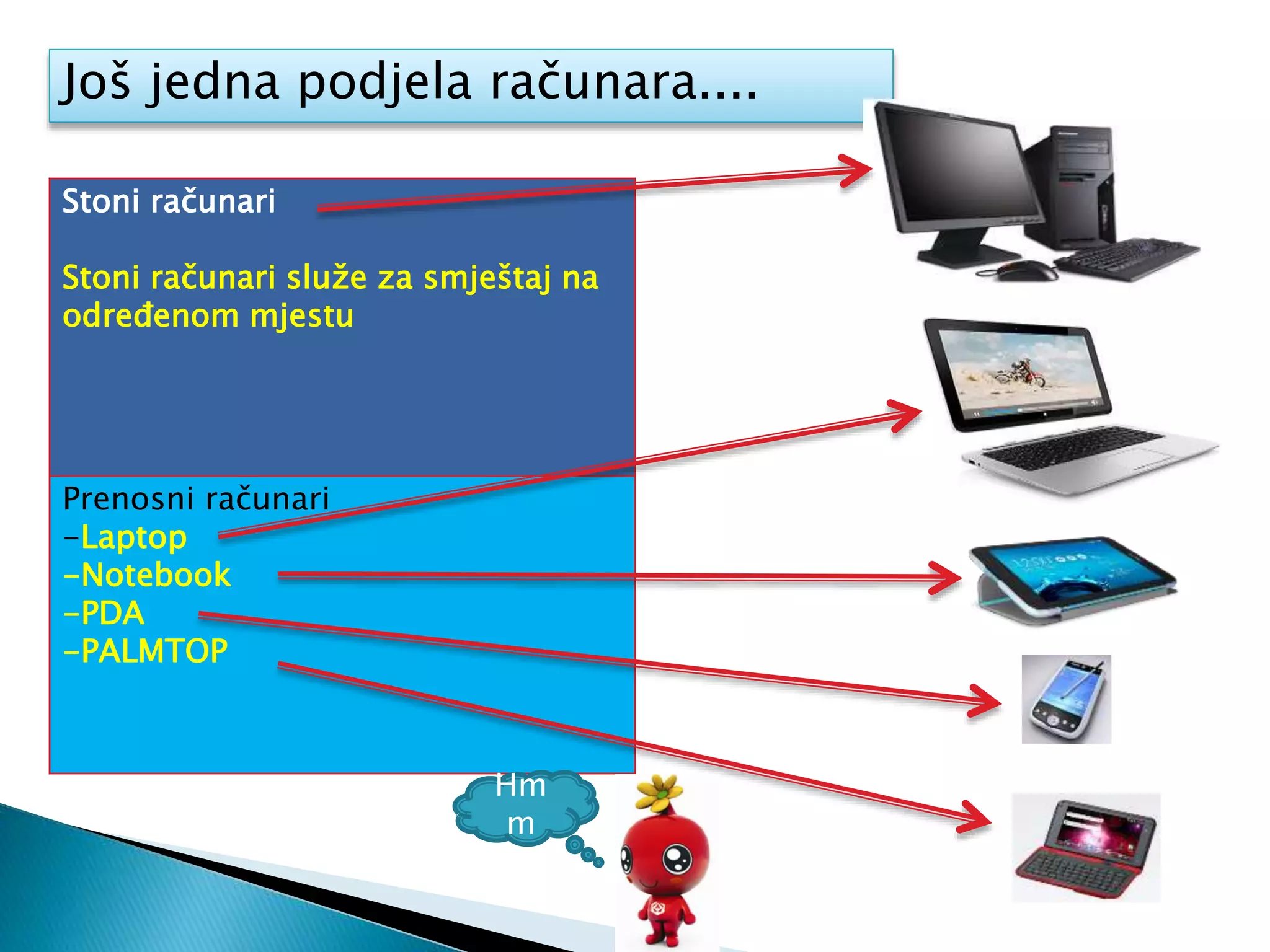 Još jedna podjela računara....

Stoni računari

Stoni računari služe za smještaj na određenom mjestu

Prenosni računari
-Laptop
-Notebook
-PDA
-PALMTOP

Hm m